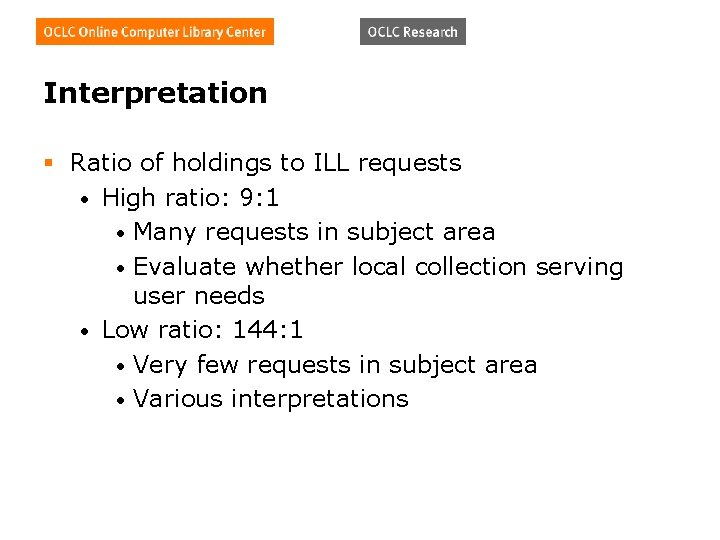 OCLC Online Computer Library Center

OCLC Research

Interpretation

▪ Ratio of holdings to ILL requests
 • High ratio: 9:1
  • Many requests in subject area
  • Evaluate whether local collection serving user needs
 • Low ratio: 144:1
  • Very few requests in subject area
  • Various interpretations